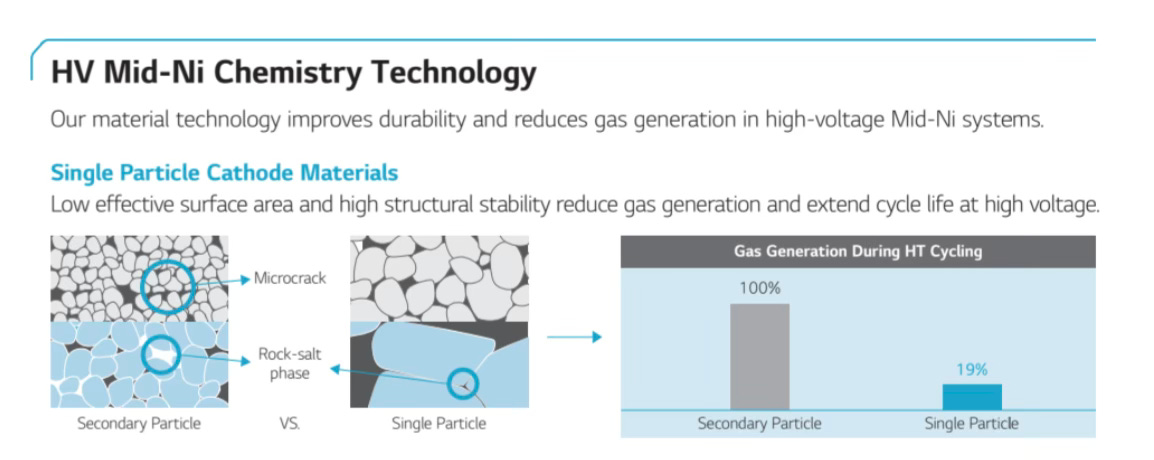 HV Mid-Ni Chemistry Technology

Our material technology improves durability and reduces gas generation in high-voltage Mid-Ni systems.

Single Particle Cathode Materials

Low effective surface area and high structural stability reduce gas generation and extend cycle life at high voltage.

Microcrack

Rock-salt phase

Secondary Particle

VS.

Single Particle

Gas Generation During HT Cycling

100%

19%

Secondary Particle

Single Particle